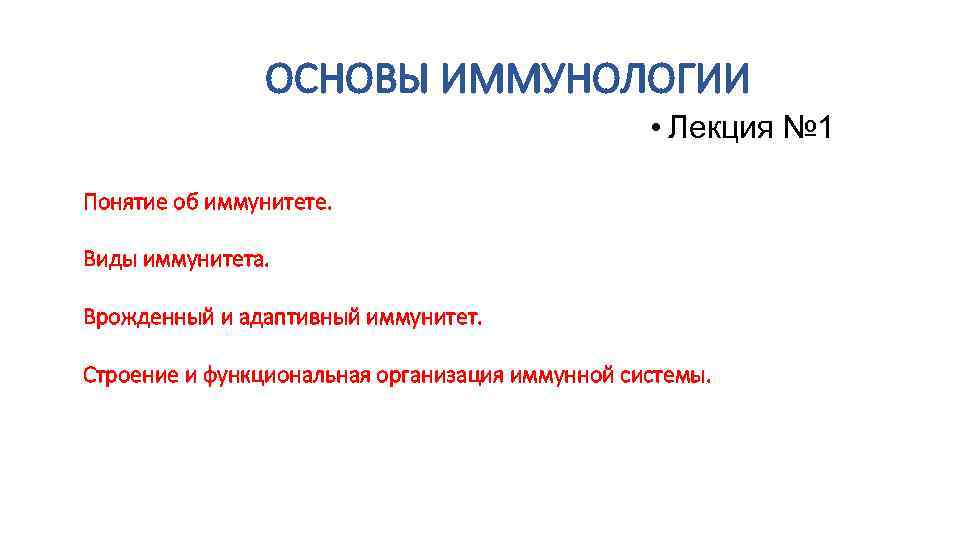 ОСНОВЫ ИММУНОЛОГИИ

• Лекция №1

Понятие об иммунитете.

Виды иммунитета.

Врожденный и адаптивный иммунитет.

Строение и функциональная организация иммунной системы.